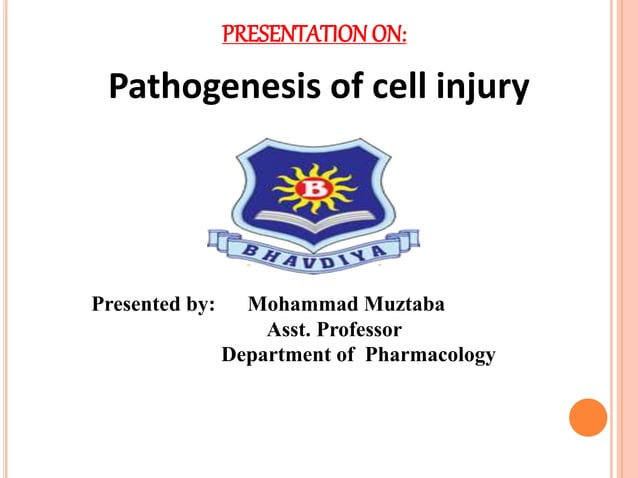 PRESENTATION ON:

Pathogenesis of cell injury

B

BHAVDIYA

Presented by: Mohammad Muztaba
Asst. Professor
Department of Pharmacology